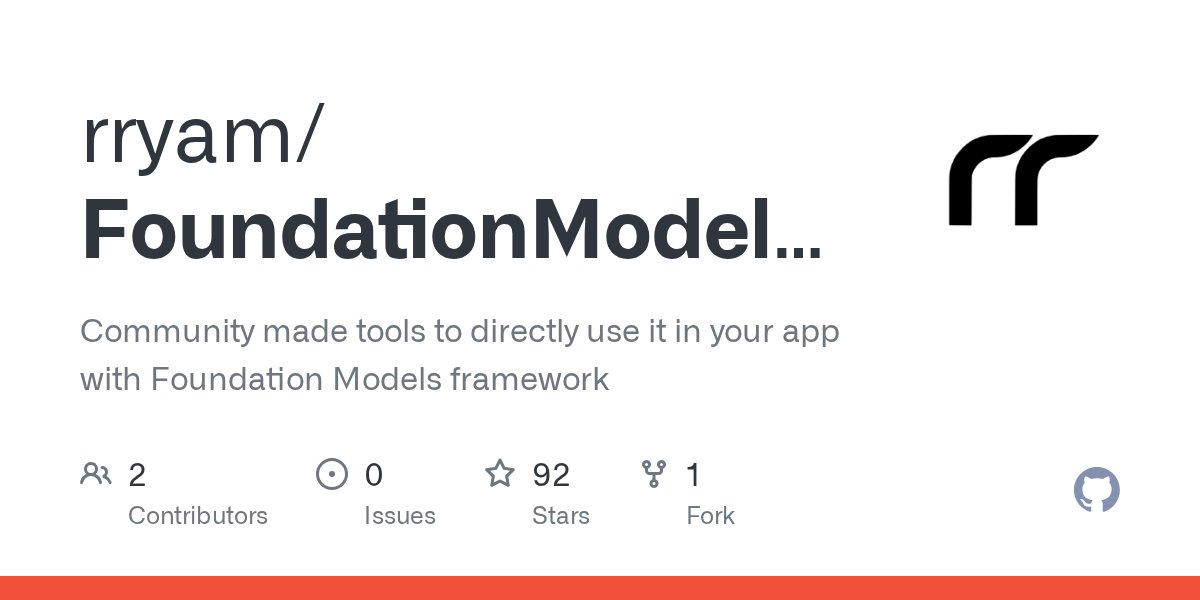 rryam/
FoundationModel...

Community made tools to directly use it in your app with Foundation Models framework

2
Contributors

0
Issues

92
Stars

1
Fork